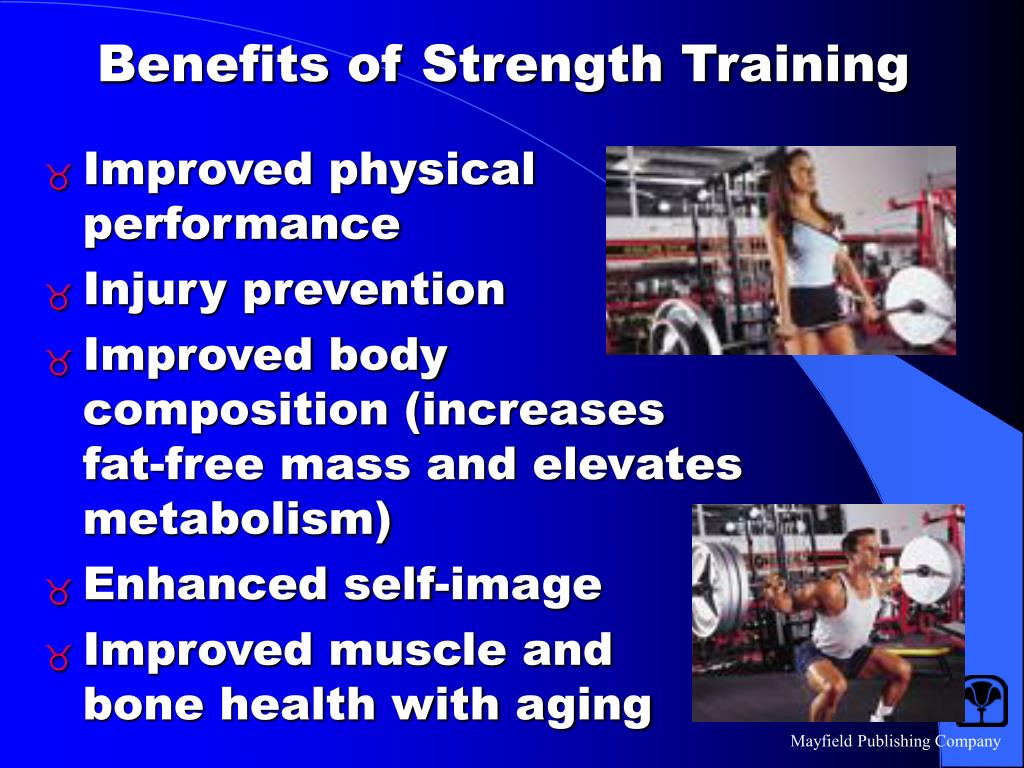 Benefits of Strength Training

Improved physical performance

Injury prevention

Improved body composition (increases fat-free mass and elevates metabolism)

Enhanced self-image

Improved muscle and bone health with aging

Mayfield Publishing Company